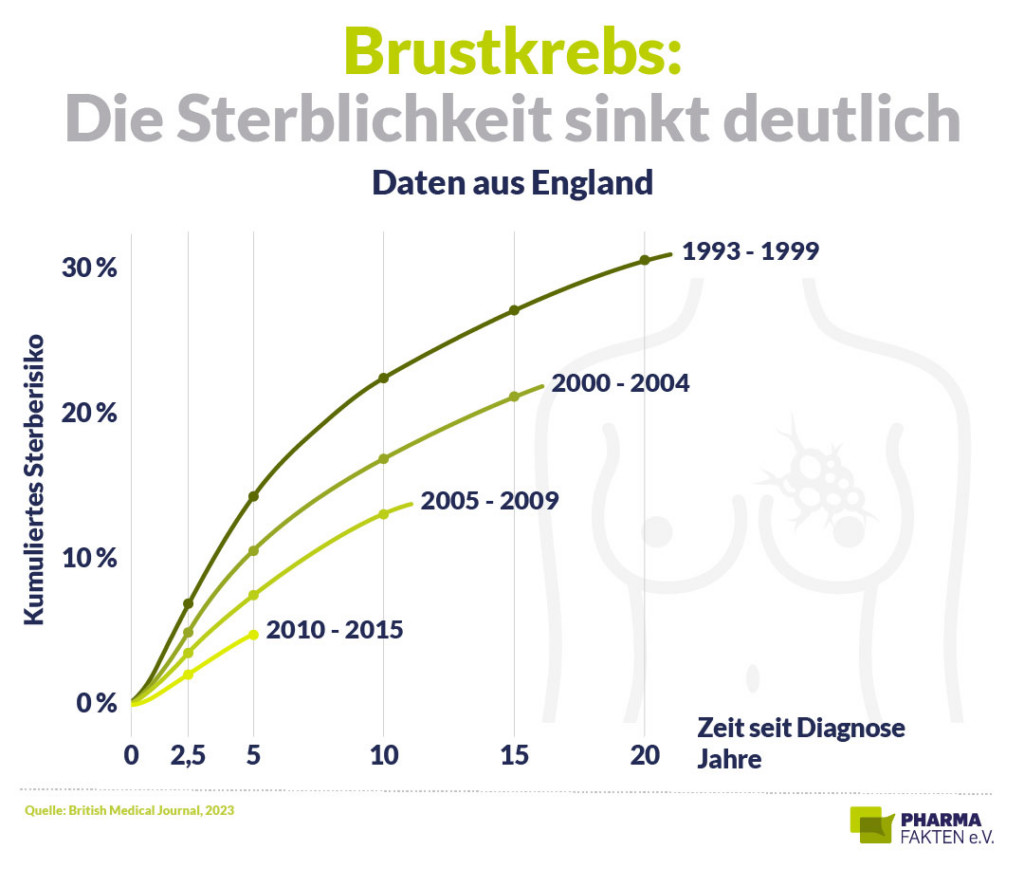 Brustkrebs:
Die Sterblichkeit sinkt deutlich

Daten aus England

Kumuliertes Sterberisiko

30 %
20 %
10 %
0 %

1993 - 1999
2000 - 2004
2005 - 2009
2010 - 2015

0
2,5
5
10
15
20

Zeit seit Diagnose
Jahre

Quelle: British Medical Journal, 2023

PHARMA
FAKTEN e.V.